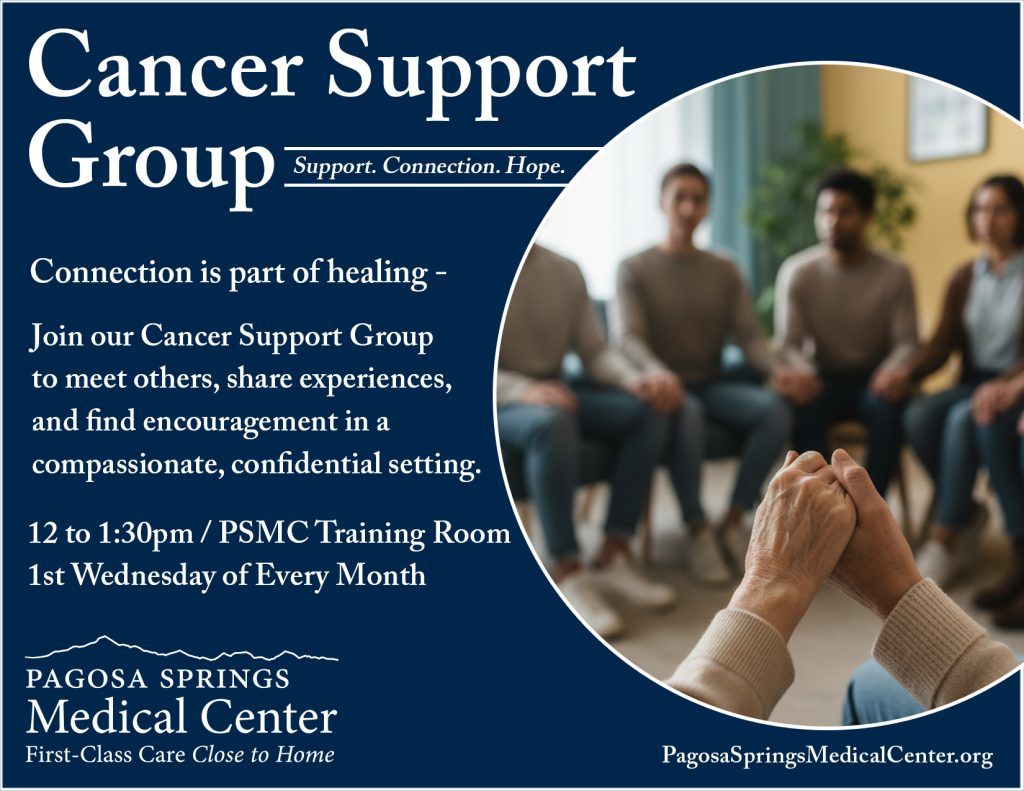 Cancer Support Group

Support. Connection. Hope.

Connection is part of healing -

Join our Cancer Support Group to meet others, share experiences, and find encouragement in a compassionate, confidential setting.

12 to 1:30pm / PSMC Training Room
1st Wednesday of Every Month

PAGOSA SPRINGS
Medical Center
First-Class Care Close to Home

PagosaSpringsMedicalCenter.org